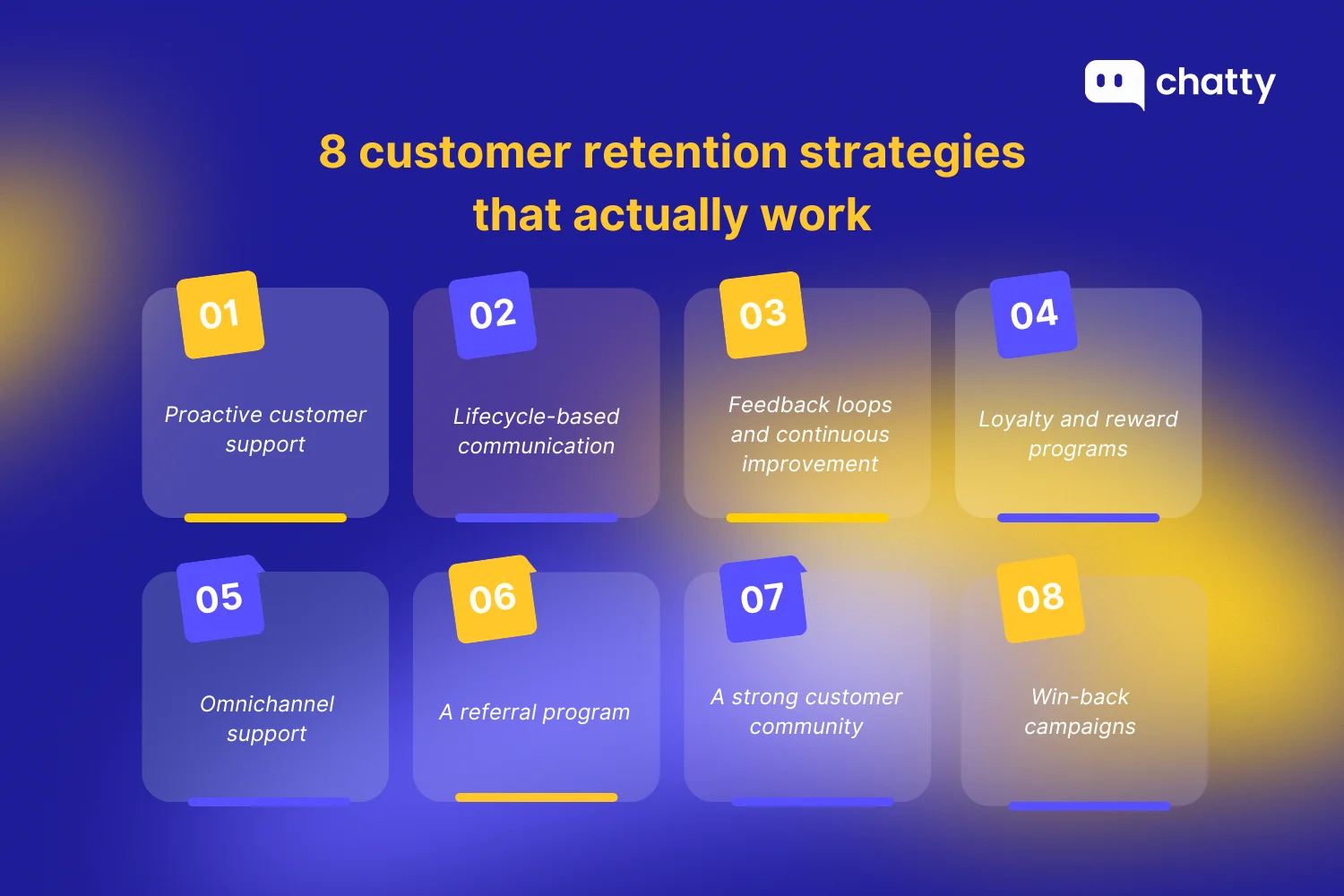 chatty

8 customer retention strategies that actually work

01
Proactive customer support

02
Lifecycle-based communication

03
Feedback loops and continuous improvement

04
Loyalty and reward programs

05
Omnichannel support

06
A referral program

07
A strong customer community

08
Win-back campaigns